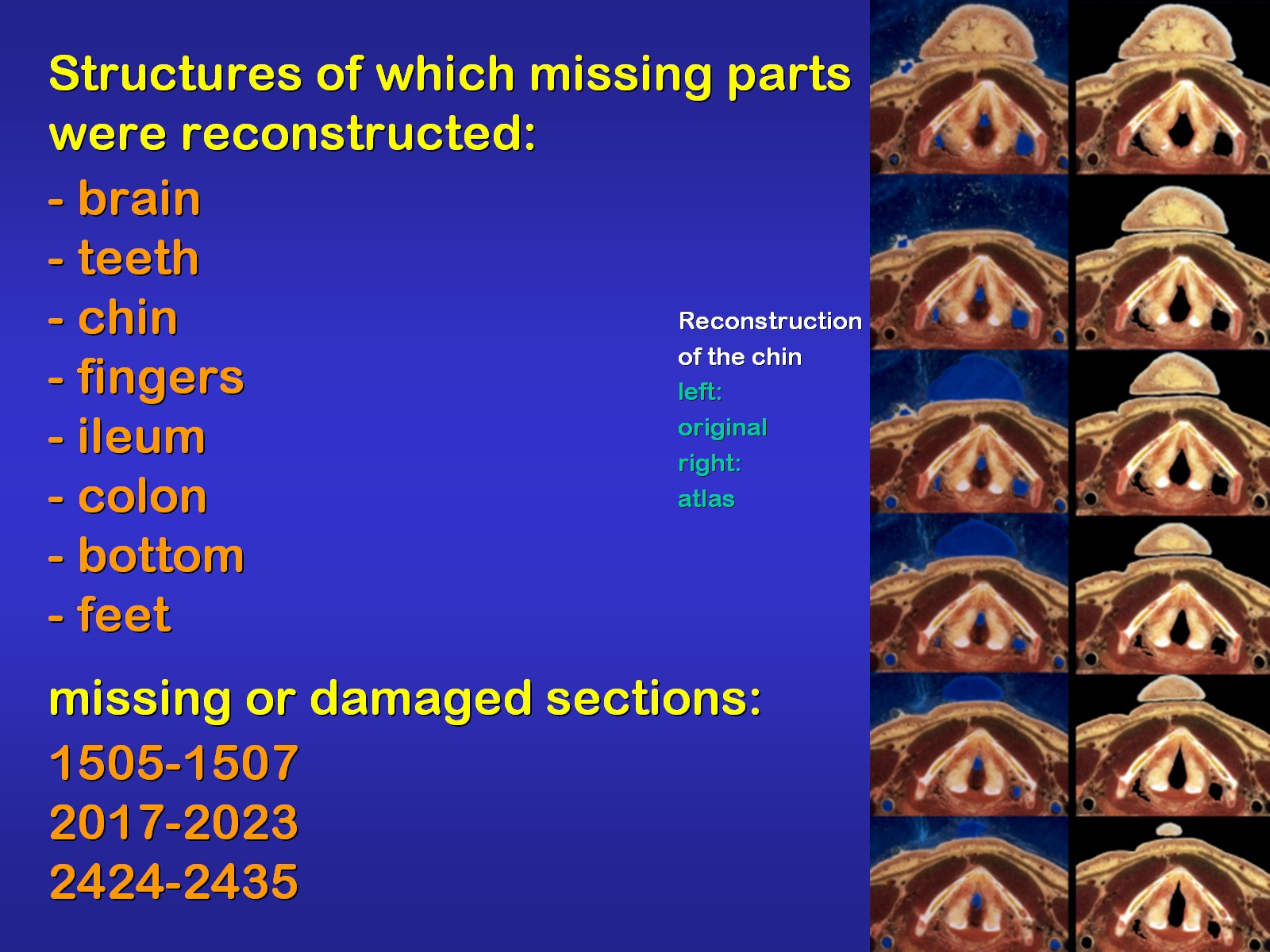 Structures of which missing parts were reconstructed:

- brain
- teeth
- chin
- fingers
- ileum
- colon
- bottom
- feet

missing or damaged sections:

1505-1507
2017-2023
2424-2435

Reconstruction of the chin
left:
original
right:
atlas